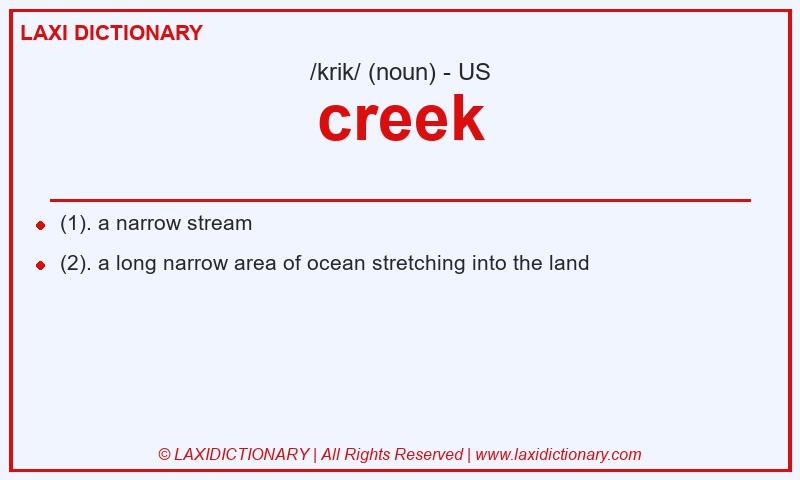 LAXI DICTIONARY

/krik/ (noun) - US

creek

(1). a narrow stream

(2). a long narrow area of ocean stretching into the land

© LAXIDICTIONARY | All Rights Reserved | www.laxidictionary.com